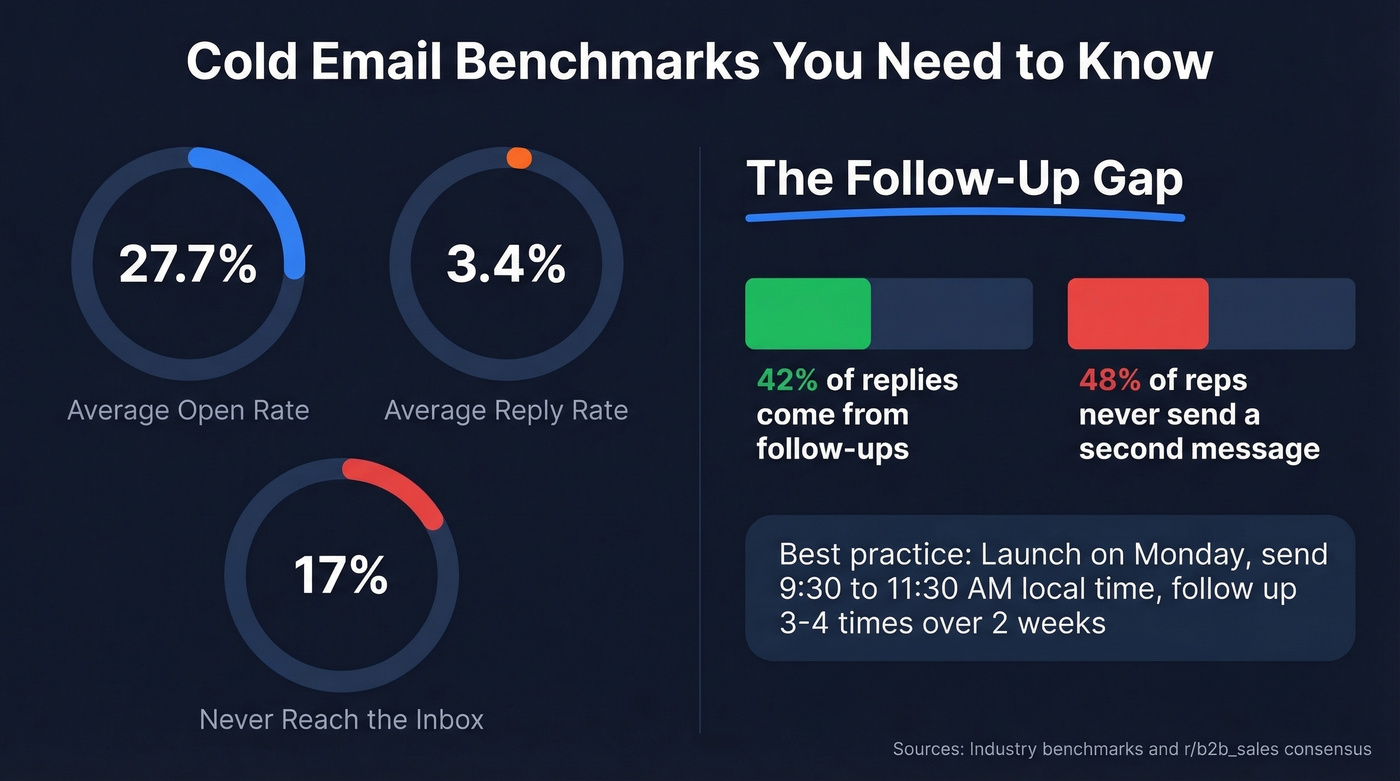 Cold Email Benchmarks You Need to Know

27.7%
Average Open Rate

3.4%
Average Reply Rate

17%
Never Reach the Inbox

The Follow-Up Gap

42% of replies come from follow-ups

48% of reps never send a second message

Best practice: Launch on Monday, send 9:30 to 11:30 AM local time, follow up 3-4 times over 2 weeks

Sources: Industry benchmarks and r/b2b_sales consensus